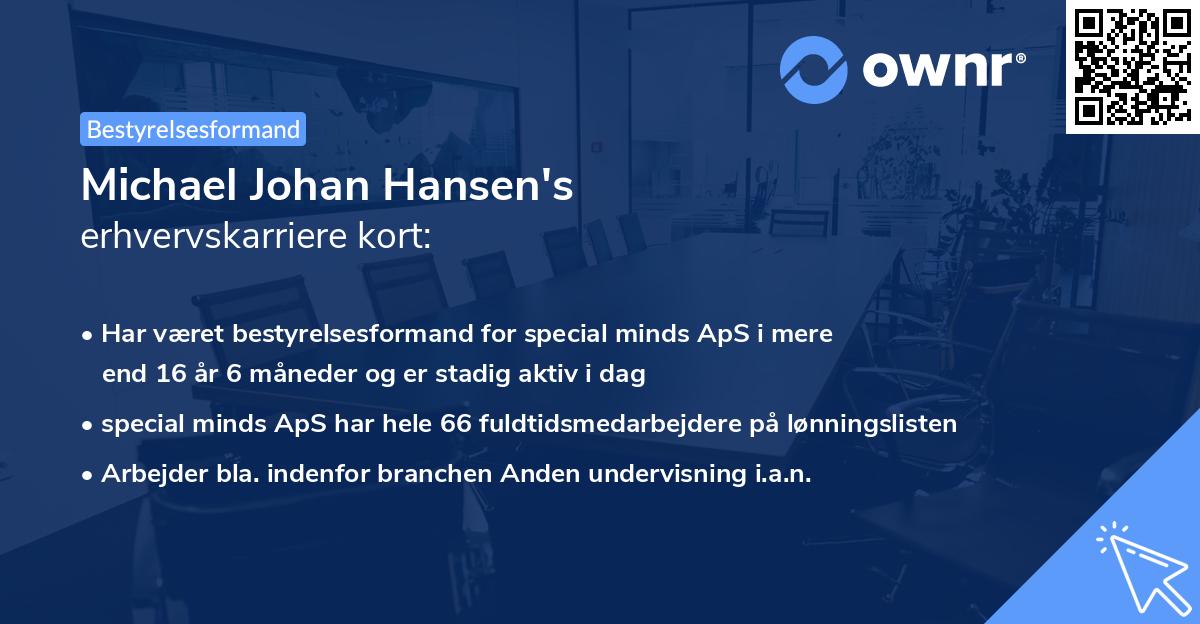 ownr®

Bestyrelsesformand

Michael Johan Hansen's
erhvervskarriere kort:

• Har været bestyrelsesformand for special minds ApS i mere end 16 år 6 måneder og er stadig aktiv i dag
• special minds ApS har hele 66 fuldtidsmedarbejdere på lønningslisten
• Arbejder bla. indenfor branchen Anden undervisning i.a.n.